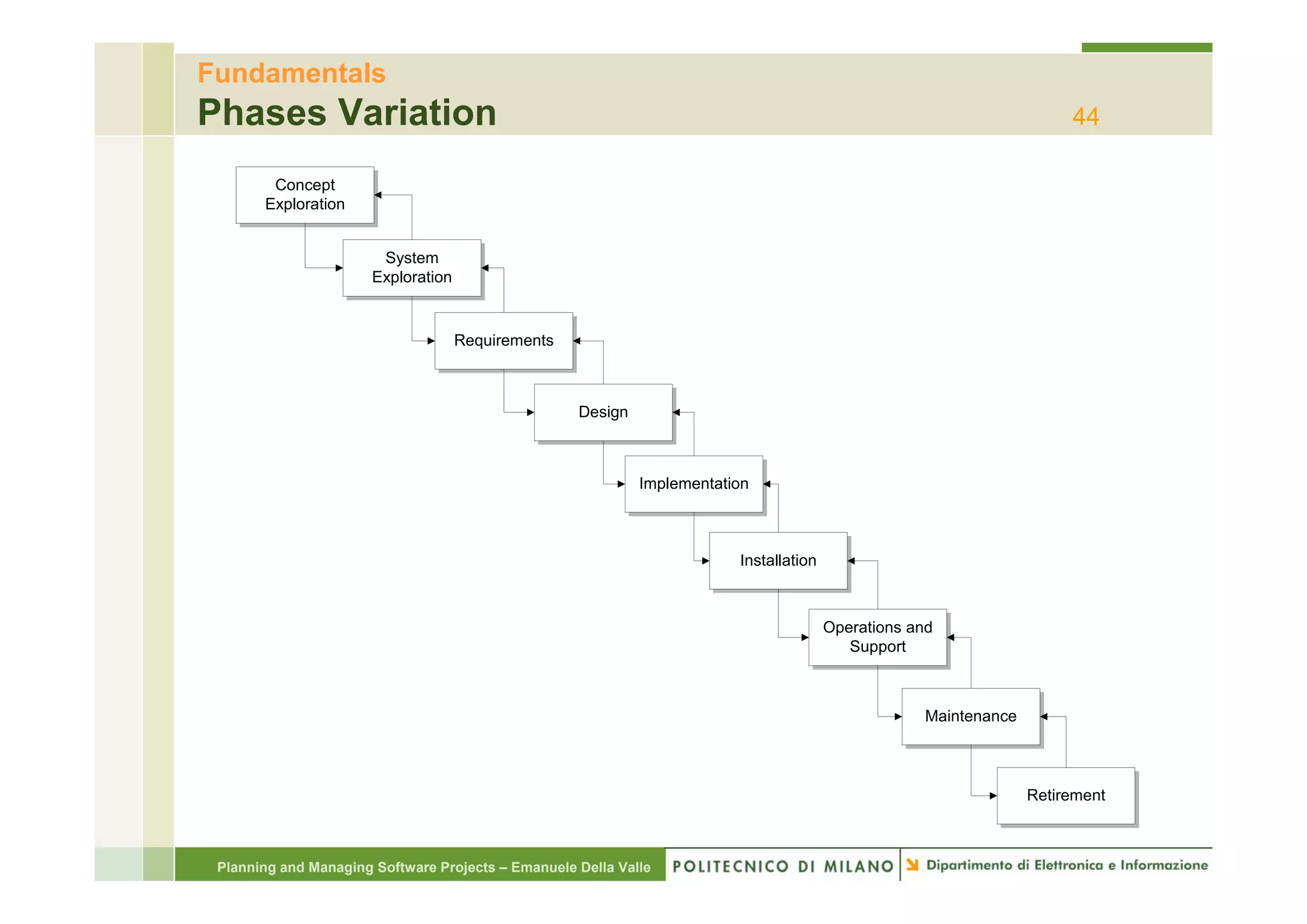 Fundamentals

Phases Variation

44

Concept Exploration

System Exploration

Requirements

Design

Implementation

Installation

Operations and Support

Maintenance

Retirement

Planning and Managing Software Projects – Emanuele Della Valle

POLITECNICO DI MILANO

Dipartimento di Elettronica e Informazione